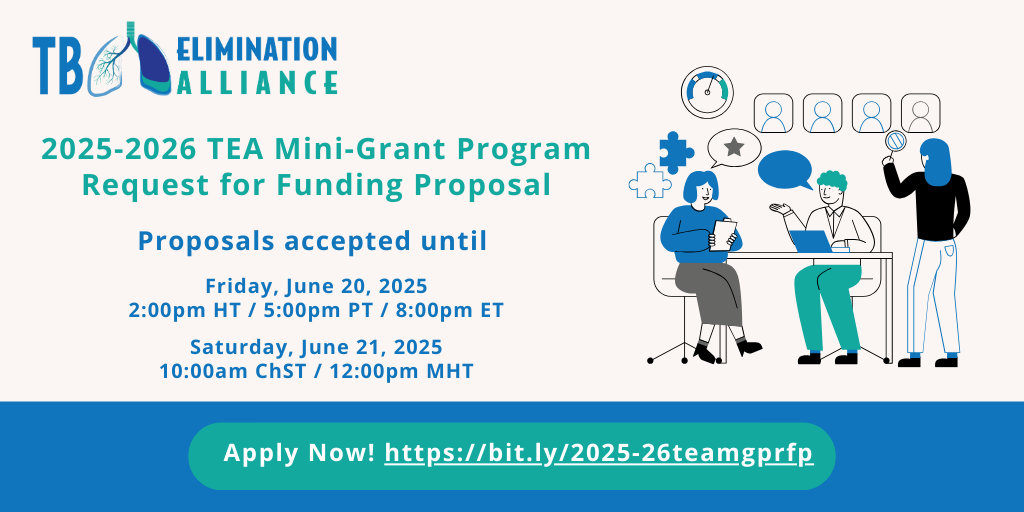 TB ELIMINATION ALLIANCE

2025-2026 TEA Mini-Grant Program Request for Funding Proposal

Proposals accepted until

Friday, June 20, 2025
2:00pm HT / 5:00pm PT / 8:00pm ET

Saturday, June 21, 2025
10:00am ChST / 12:00pm MHT

Apply Now! https://bit.ly/2025-26teamgprfp